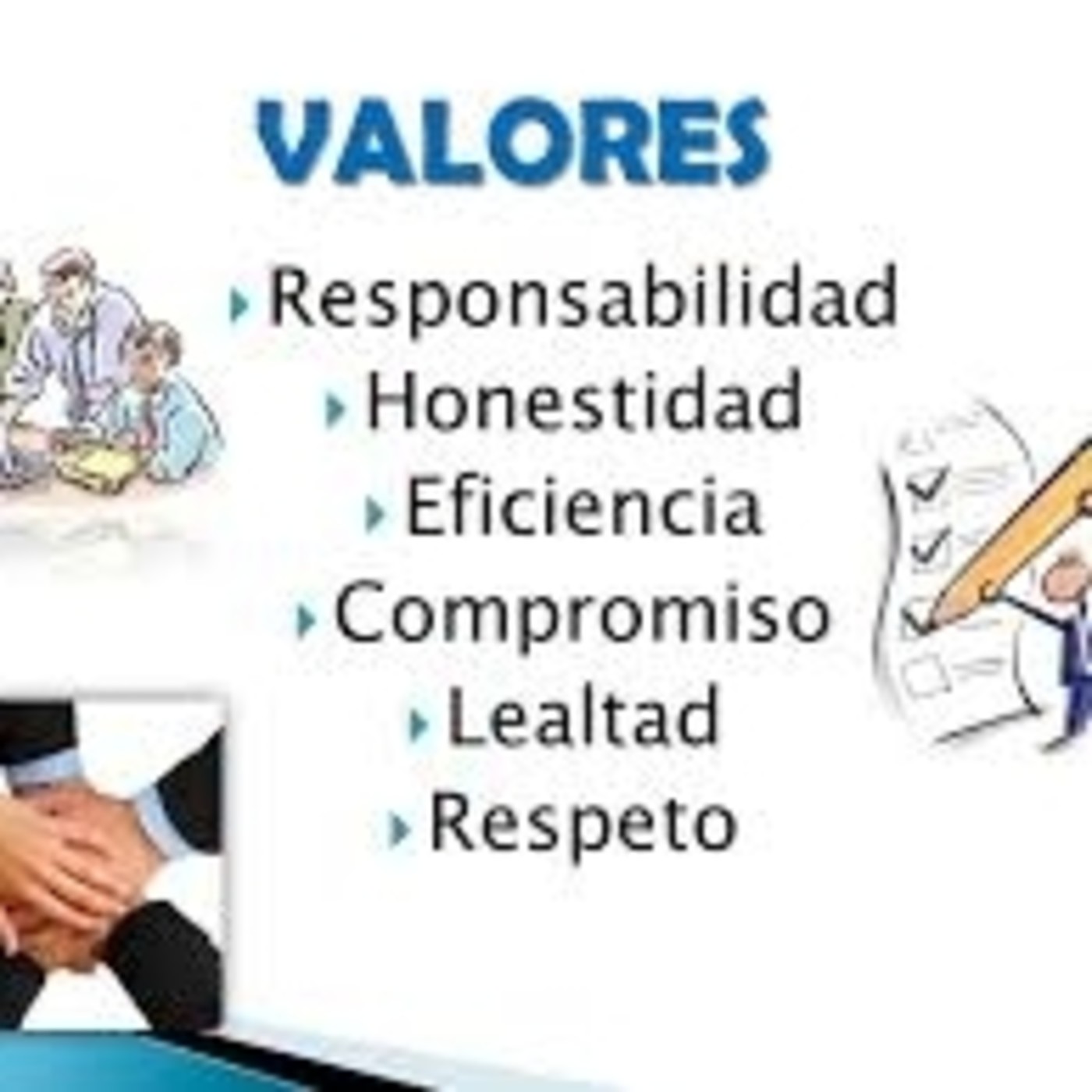 VALORES

Responsabilidad
Honestidad
Eficiencia
Compromiso
Lealtad
Respeto